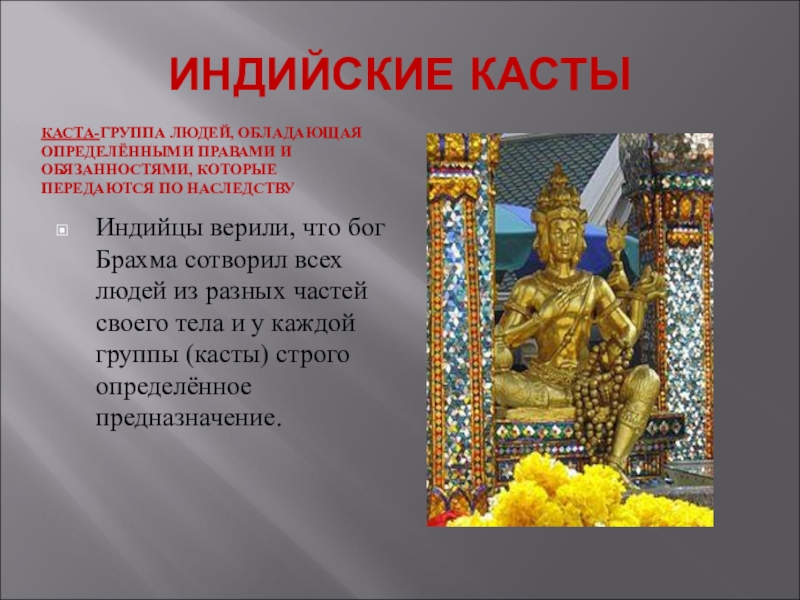 ИНДИЙСКИЕ КАСТЫ

КАСТА-ГРУППА ЛЮДЕЙ, ОБЛАДАЮЩАЯ ОПРЕДЕЛЁННЫМИ ПРАВАМИ И ОБЯЗАННОСТЯМИ, КОТОРЫЕ ПЕРЕДАЮТСЯ ПО НАСЛЕДСТВУ

Индийцы верили, что бог Брахма сотворил всех людей из разных частей своего тела и у каждой группы (касты) строго определённое предназначение.